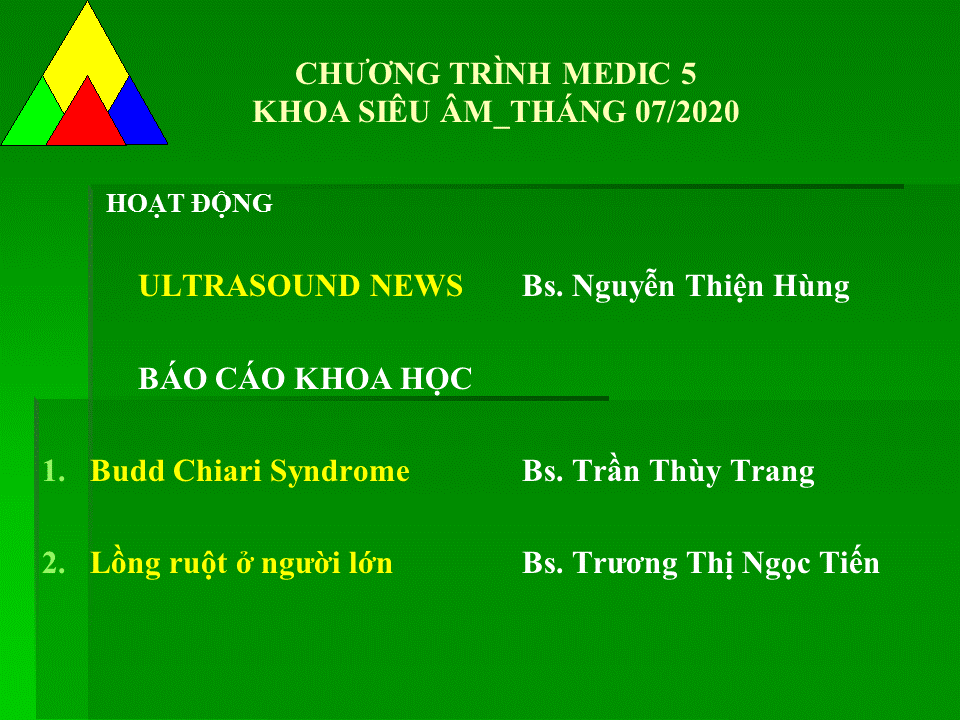 CHƯƠNG TRÌNH MEDIC 5
KHOA SIÊU ÂM_THÁNG 07/2020

HOẠT ĐỘNG

ULTRASOUND NEWS Bs. Nguyễn Thiện Hùng

BÁO CÁO KHOA HỌC

1. Budd Chiari Syndrome Bs. Trần Thùy Trang

2. Lồng ruột ở người lớn Bs. Trương Thị Ngọc Tiến